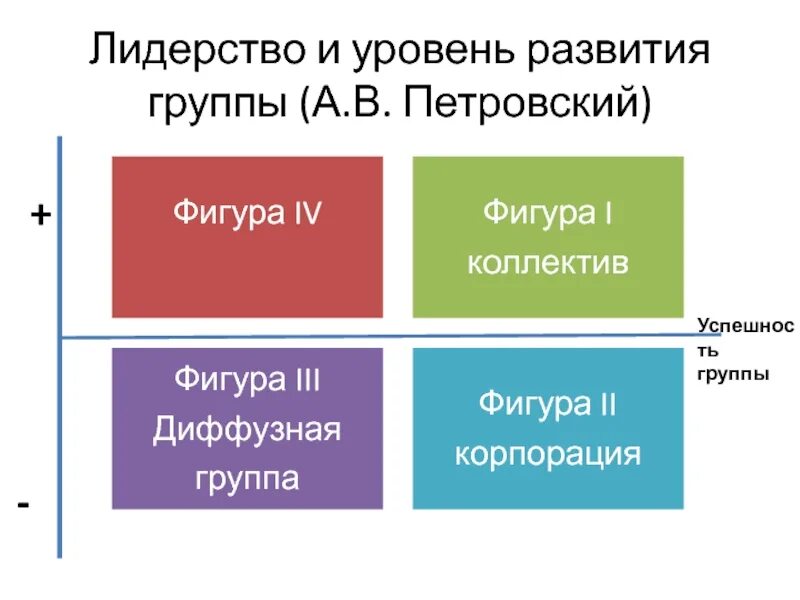 Лидерство и уровень развития группы (А.В. Петровский)

+

Фигура IV

Фигура I коллектив

Успешность группы

Фигура III Диффузная группа

Фигура II корпорация

-